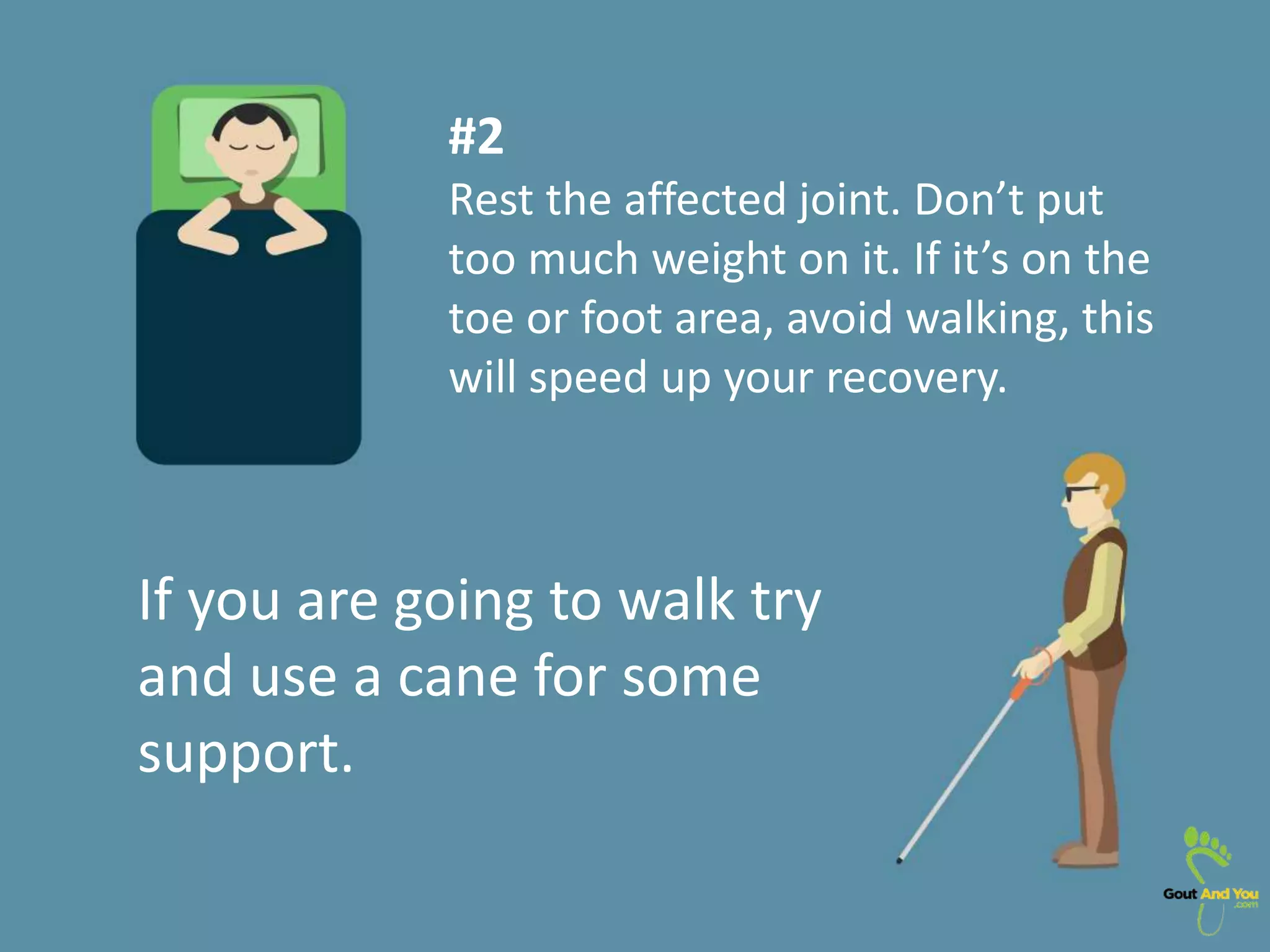 #2

Rest the affected joint. Don’t put too much weight on it. If it’s on the toe or foot area, avoid walking, this will speed up your recovery.

If you are going to walk try and use a cane for some support.

Gout And You .com